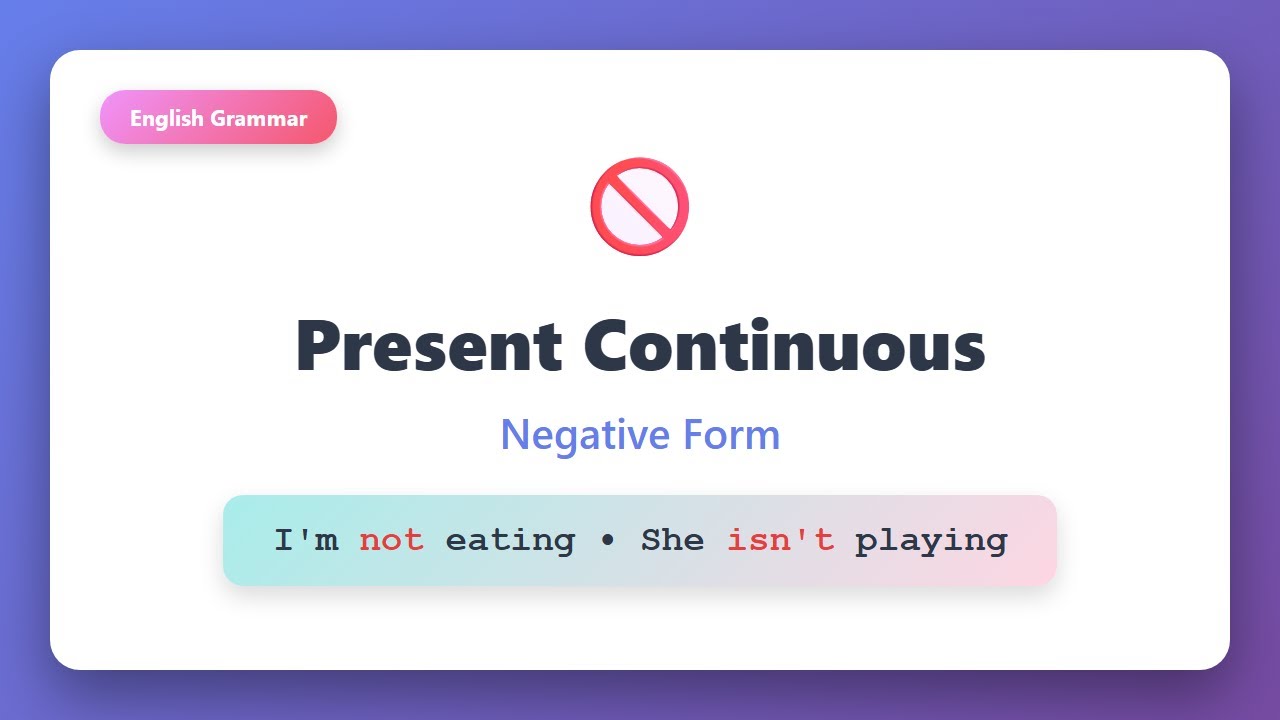 English Grammar

Present Continuous

Negative Form

I'm not eating • She isn't playing